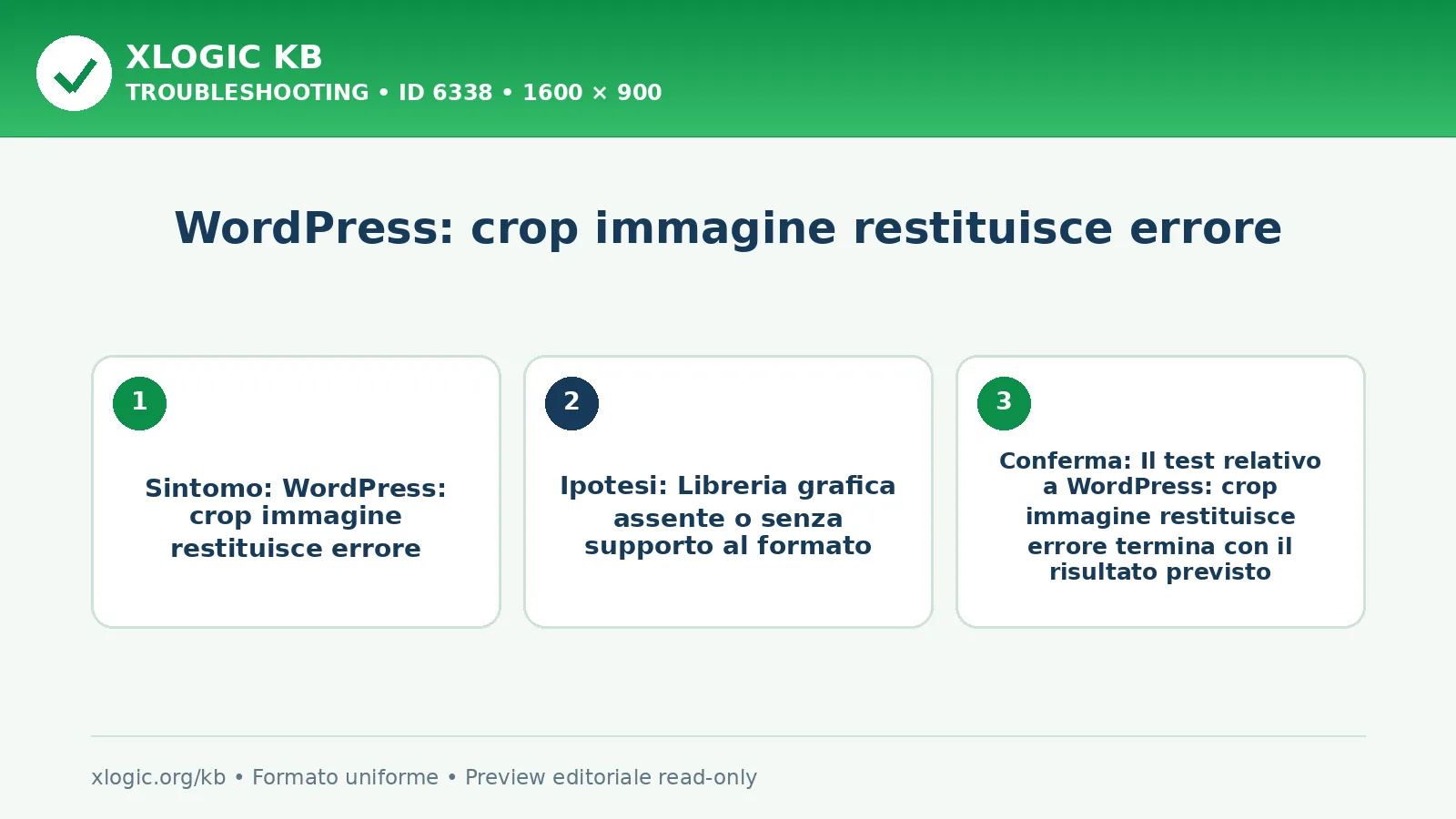 XLOGIC KB
TROUBLESHOOTING • ID 6338 • 1600 × 900

WordPress: crop immagine restituisce errore

1

Sintomo: WordPress: crop immagine restituisce errore

2

Ipotesi: Libreria grafica assente o senza supporto al formato

3

Conferma: Il test relativo a WordPress: crop immagine restituisce errore termina con il risultato previsto

xlogic.org/kb • Formato uniforme • Preview editoriale read-only